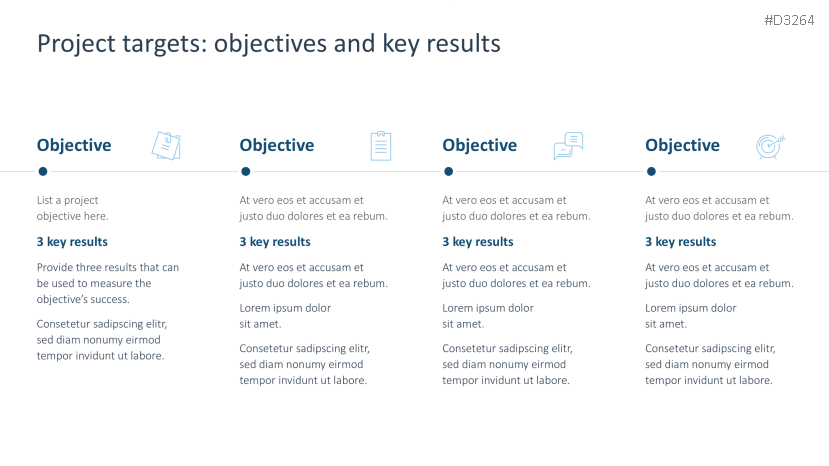 #D3264

Project targets: objectives and key results

Objective

List a project objective here.

3 key results

Provide three results that can be used to measure the objective's success.

Consetetur sadipscing elitr, sed diam nonumy eirmod tempor invidunt ut labore.

Objective

At vero eos et accusam et justo duo dolores et ea rebum.

3 key results

At vero eos et accusam et justo duo dolores et ea rebum.

Lorem ipsum dolor sit amet.

Consetetur sadipscing elitr, sed diam nonumy eirmod tempor invidunt ut labore.

Objective

At vero eos et accusam et justo duo dolores et ea rebum.

3 key results

At vero eos et accusam et justo duo dolores et ea rebum.

Lorem ipsum dolor sit amet.

Consetetur sadipscing elitr, sed diam nonumy eirmod tempor invidunt ut labore.

Objective

At vero eos et accusam et justo duo dolores et ea rebum.

3 key results

At vero eos et accusam et justo duo dolores et ea rebum.

Lorem ipsum dolor sit amet.

Consetetur sadipscing elitr, sed diam nonumy eirmod tempor invidunt ut labore.